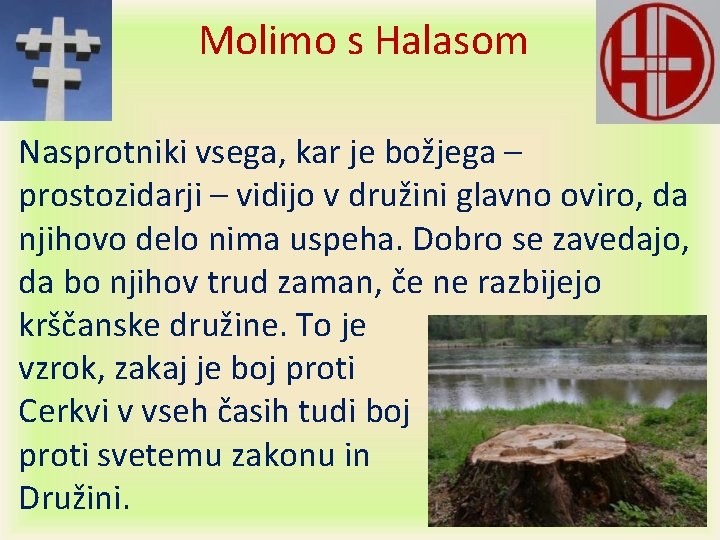 Molimo s Halasom

Nasprotniki vsega, kar je božjega – prostozidarji – vidijo v družini glavno oviro, da njihovo delo nima uspeha. Dobro se zavedajo, da bo njihov trud zaman, če ne razbijejo krščanske družine. To je vzrok, zakaj je boj proti Cerkvi v vseh časih tudi boj proti svetemu zakonu in Družini.